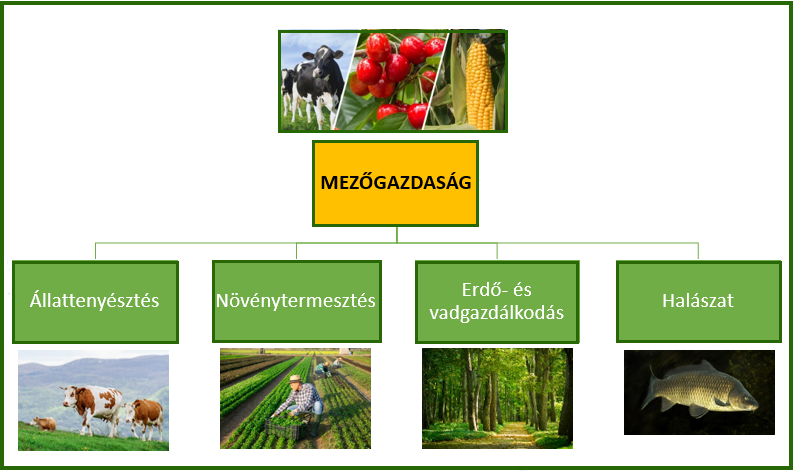 MEZŐGAZDASÁG

Állattenyésztés

Növénytermesztés

Erdő- és vadgazdálkodás

Halászat